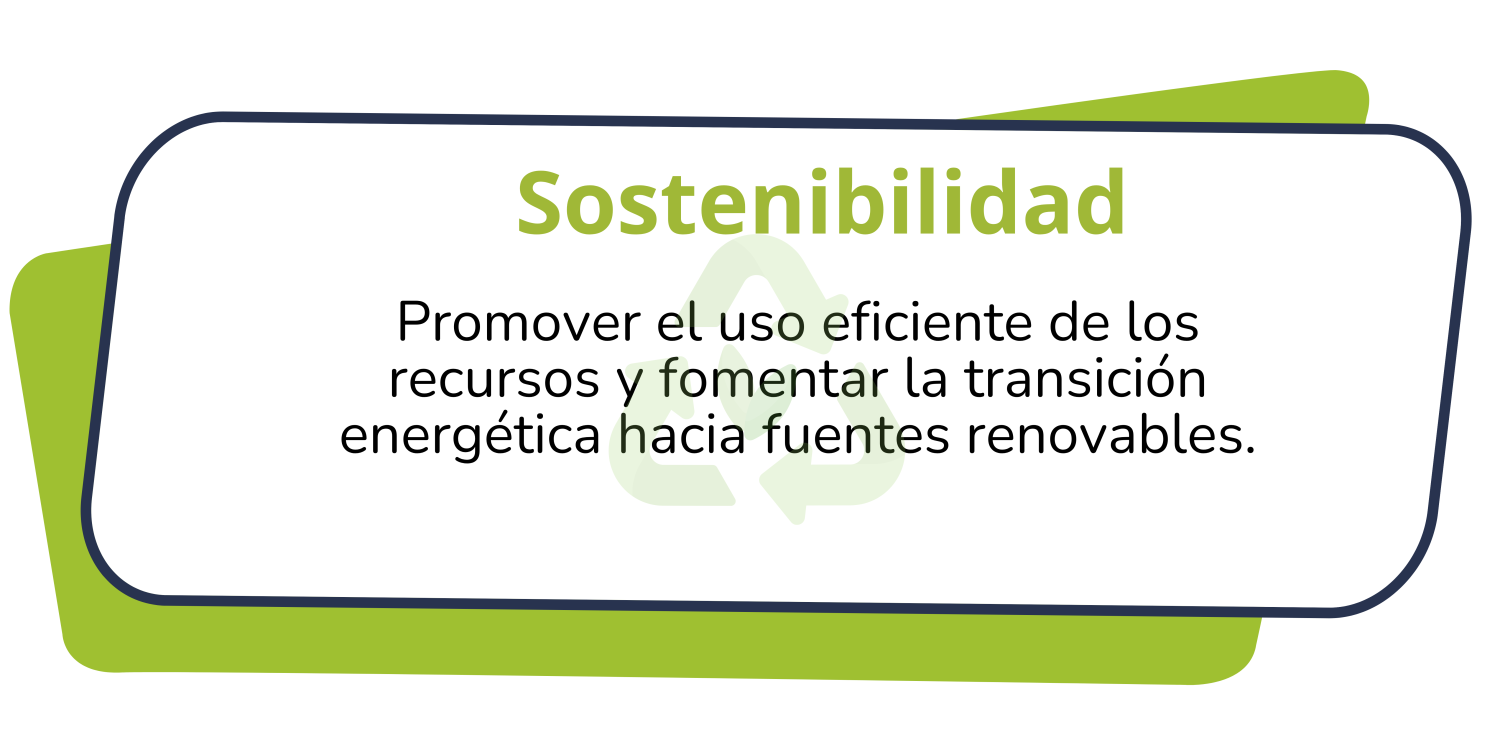 Sostenibilidad

Promover el uso eficiente de los recursos y fomentar la transición energética hacia fuentes renovables.